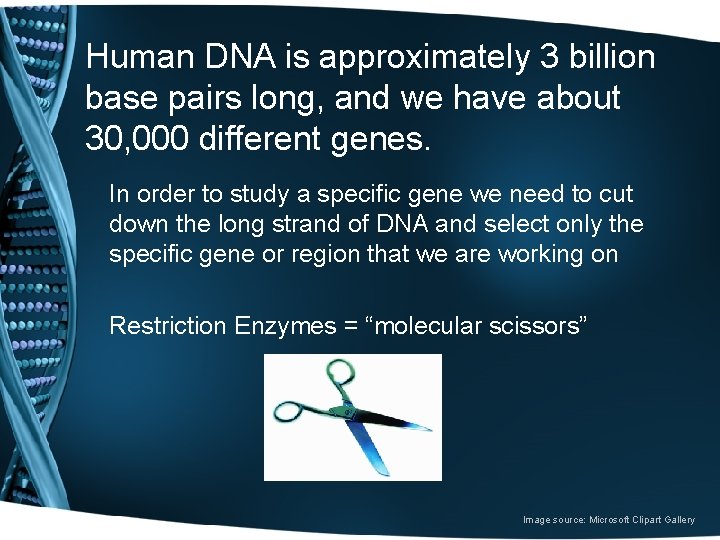 Human DNA is approximately 3 billion base pairs long, and we have about 30,000 different genes.

In order to study a specific gene we need to cut down the long strand of DNA and select only the specific gene or region that we are working on

Restriction Enzymes = “molecular scissors”

Image source: Microsoft Clipart Gallery